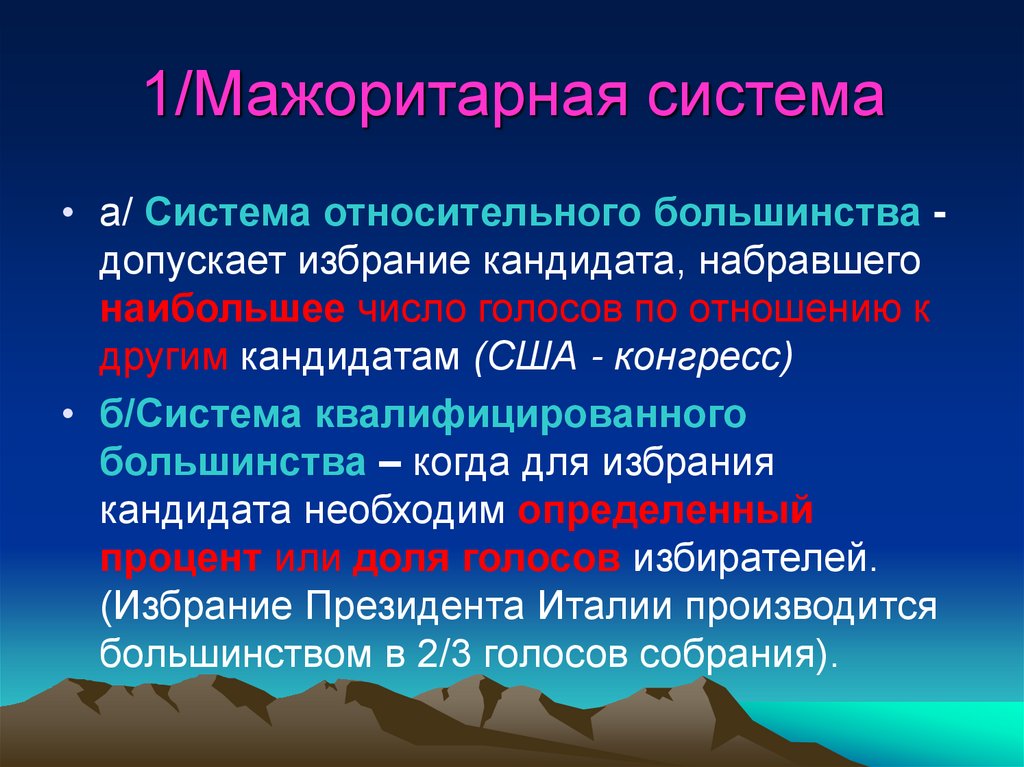 1/Мажоритарная система

• а/ Система относительного большинства - допускает избрание кандидата, набравшего наибольшее число голосов по отношению к другим кандидатам (США - конгресс)

• б/Система квалифицированного большинства – когда для избрания кандидата необходим определенный процент или доля голосов избирателей. (Избрание Президента Италии производится большинством в 2/3 голосов собрания).